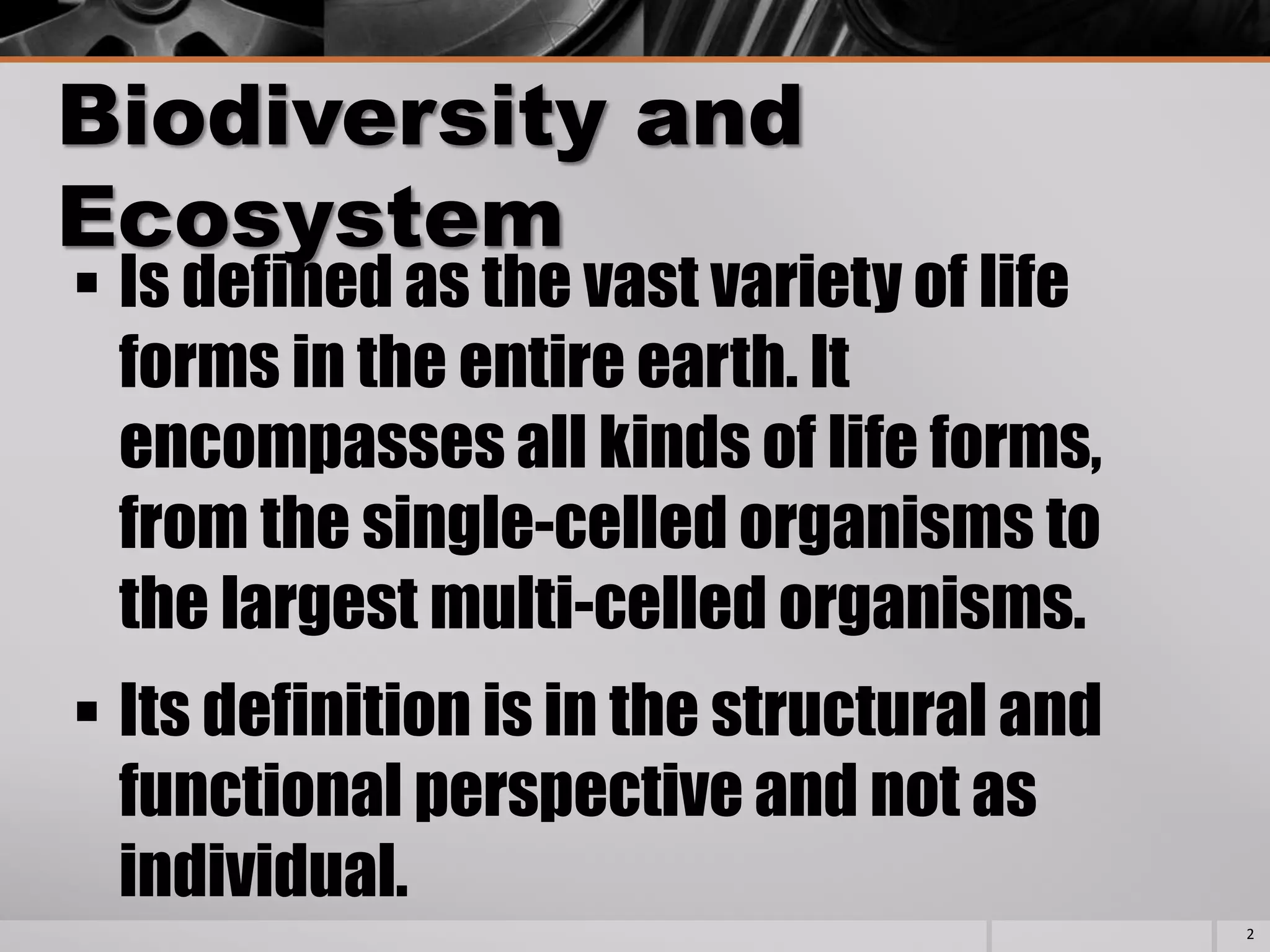 Biodiversity and Ecosystem

▪ Is defined as the vast variety of life forms in the entire earth. It encompasses all kinds of life forms, from the single-celled organisms to the largest multi-celled organisms.

▪ Its definition is in the structural and functional perspective and not as individual.

2